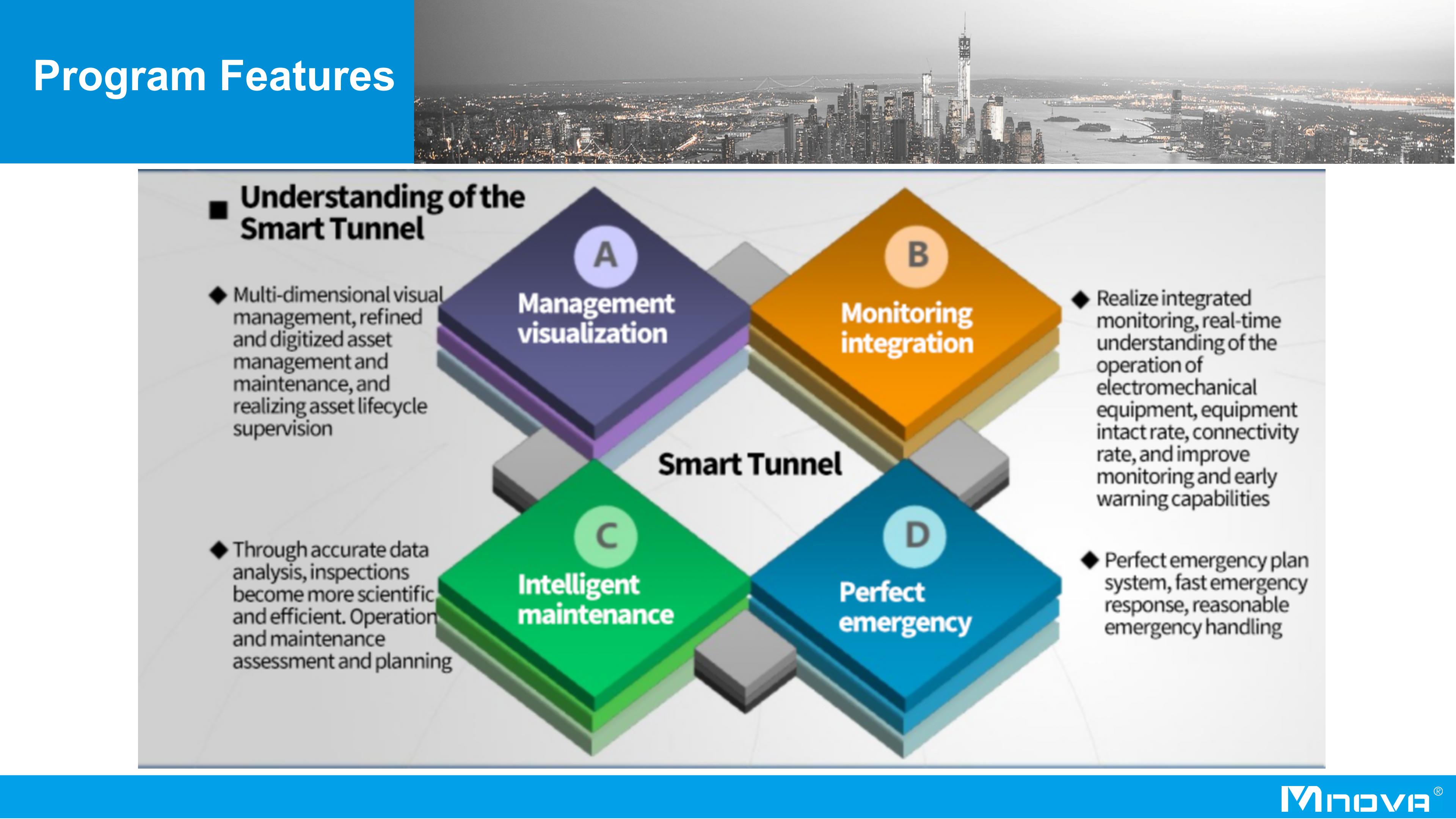 Program Features

■ Understanding of the Smart Tunnel

◆ Multi-dimensional visual management, refined and digitized asset management and maintenance, and realizing asset lifecycle supervision

A
Management visualization

B
Monitoring integration

◆ Realize integrated monitoring, real-time understanding of the operation of electromechanical equipment, equipment intact rate, connectivity rate, and improve monitoring and early warning capabilities

Smart Tunnel

◆ Through accurate data analysis, inspections become more scientific and efficient. Operation and maintenance assessment and planning

C
Intelligent maintenance

D
Perfect emergency

◆ Perfect emergency plan system, fast emergency response, reasonable emergency handling

Mnova®